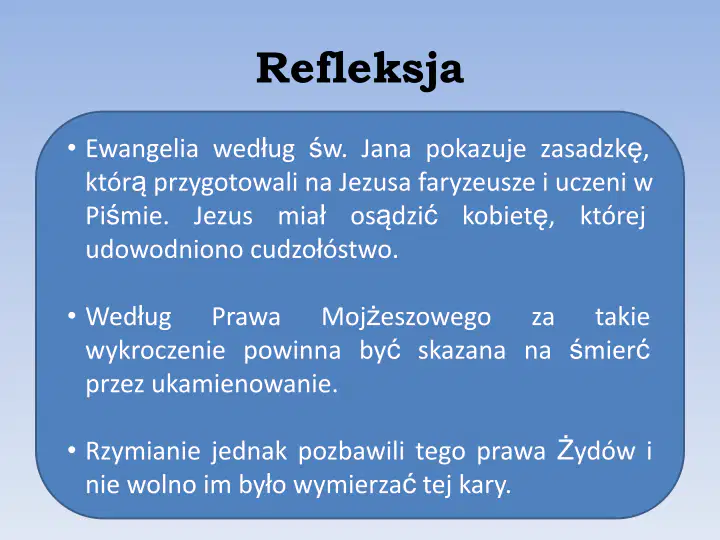 Refleksja

• Ewangelia według św. Jana pokazuje zasadzkę, którą przygotowali na Jezusa faryzeusze i uczeni w Piśmie. Jezus miał osądzić kobietę, której udowodniono cudzołóstwo.

• Według Prawa Mojżeszowego za takie wykroczenie powinna być skazana na śmierć przez ukamienowanie.

• Rzymianie jednak pozbawili tego prawa Żydów i nie wolno im było wymierzać tej kary.